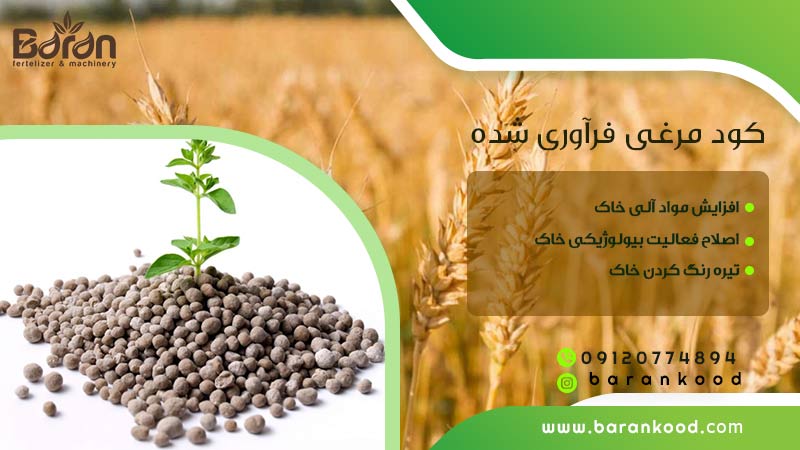 Baran
fertelizer & machinery

کود مرغی فرآوری شده

افزایش مواد آلی خاک
اصلاح فعالیت بیولوژیکی خاک
تیره رنگ کردن خاک

09120774894
barankood

www.barankood.com